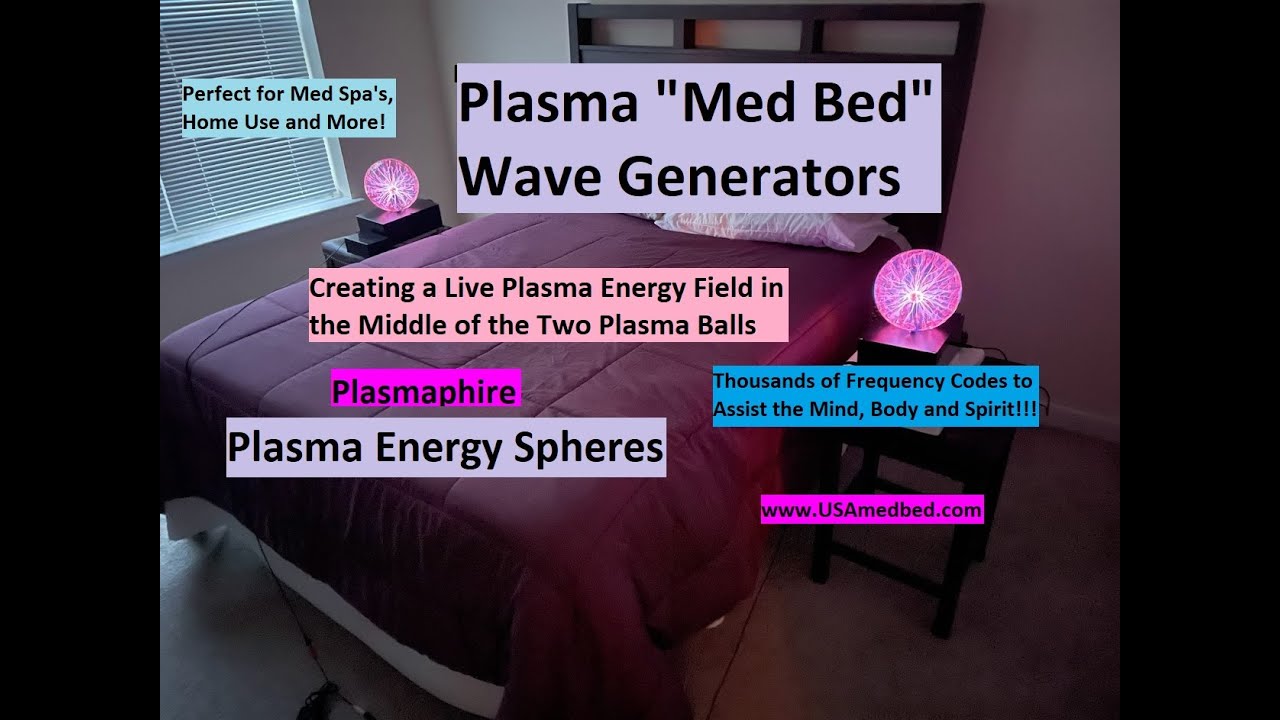 Perfect for Med Spa's, Home Use and More!

Plasma "Med Bed" Wave Generators

Creating a Live Plasma Energy Field in the Middle of the Two Plasma Balls

Plasmaphire

Plasma Energy Spheres

Thousands of Frequency Codes to Assist the Mind, Body and Spirit!!!

www.USAmedbed.com